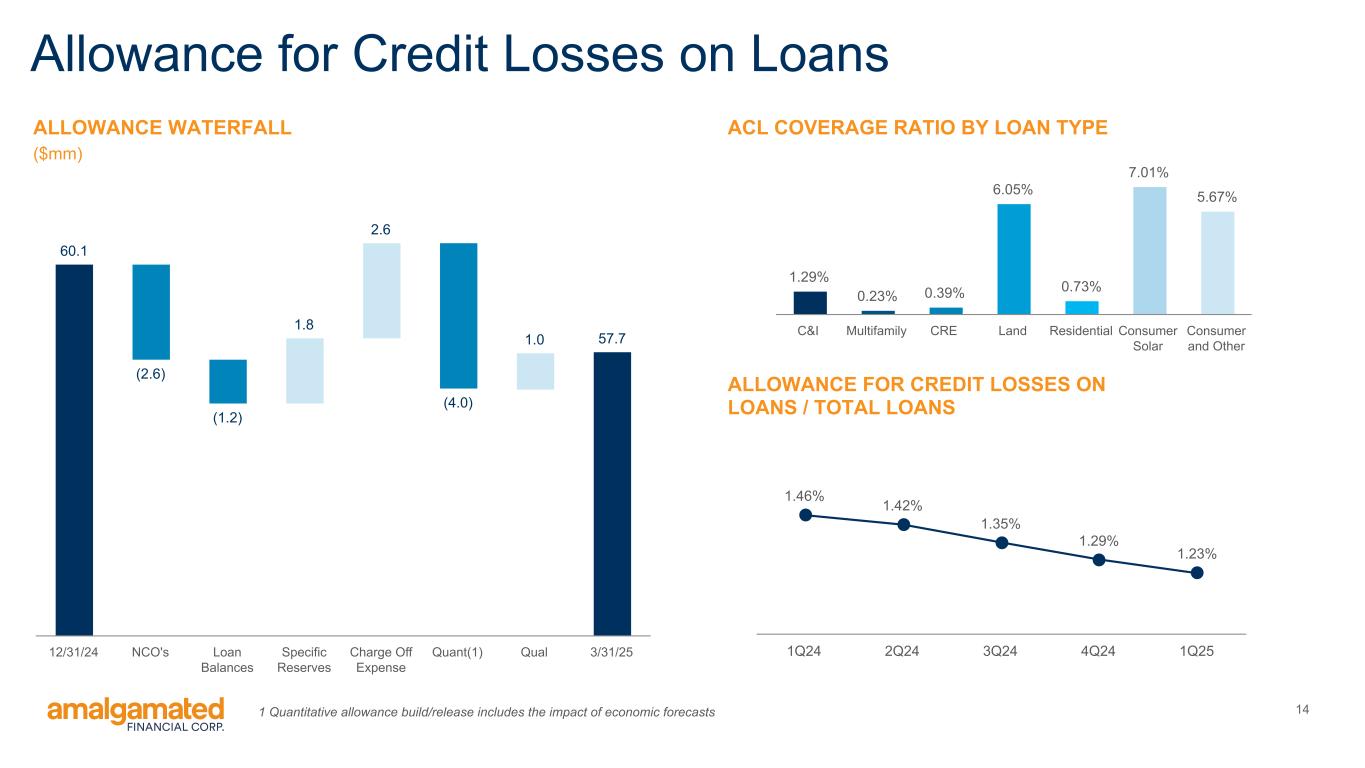 Allowance for Credit Losses on Loans

ALLOWANCE WATERFALL
($mm)

60.1
(2.6)
(1.2)
1.8
2.6
(4.0)
1.0
57.7

12/31/24 NCO's Loan Balances Specific Reserves Charge Off Expense Quant(1) Qual 3/31/25

ACL COVERAGE RATIO BY LOAN TYPE

1.29%
0.23%
0.39%
6.05%
0.73%
7.01%
5.67%

C&I Multifamily CRE Land Residential Consumer Solar Consumer and Other

ALLOWANCE FOR CREDIT LOSSES ON LOANS / TOTAL LOANS

1.46%
1.42%
1.35%
1.29%
1.23%

1Q24 2Q24 3Q24 4Q24 1Q25

amalgamated FINANCIAL CORP.

1 Quantitative allowance build/release includes the impact of economic forecasts

14